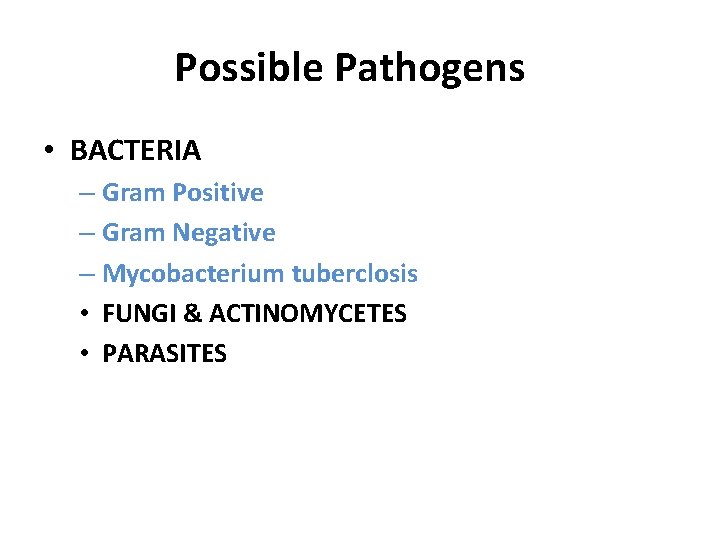 Possible Pathogens

• BACTERIA
  – Gram Positive
  – Gram Negative
  – Mycobacterium tuberclosis
  • FUNGI & ACTINOMYCETES
  • PARASITES